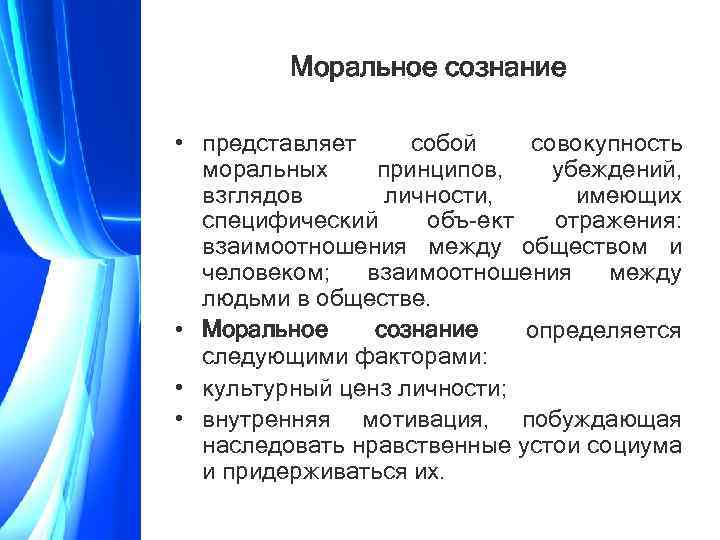 Моральное сознание

• представляет собой совокупность моральных принципов, убеждений, взглядов личности, имеющих специфический объ-ект отражения: взаимоотношения между обществом и человеком; взаимоотношения между людьми в обществе.
• Моральное сознание определяется следующими факторами:
• культурный ценз личности;
• внутренняя мотивация, побуждающая наследовать нравственные устои социума и придерживаться их.